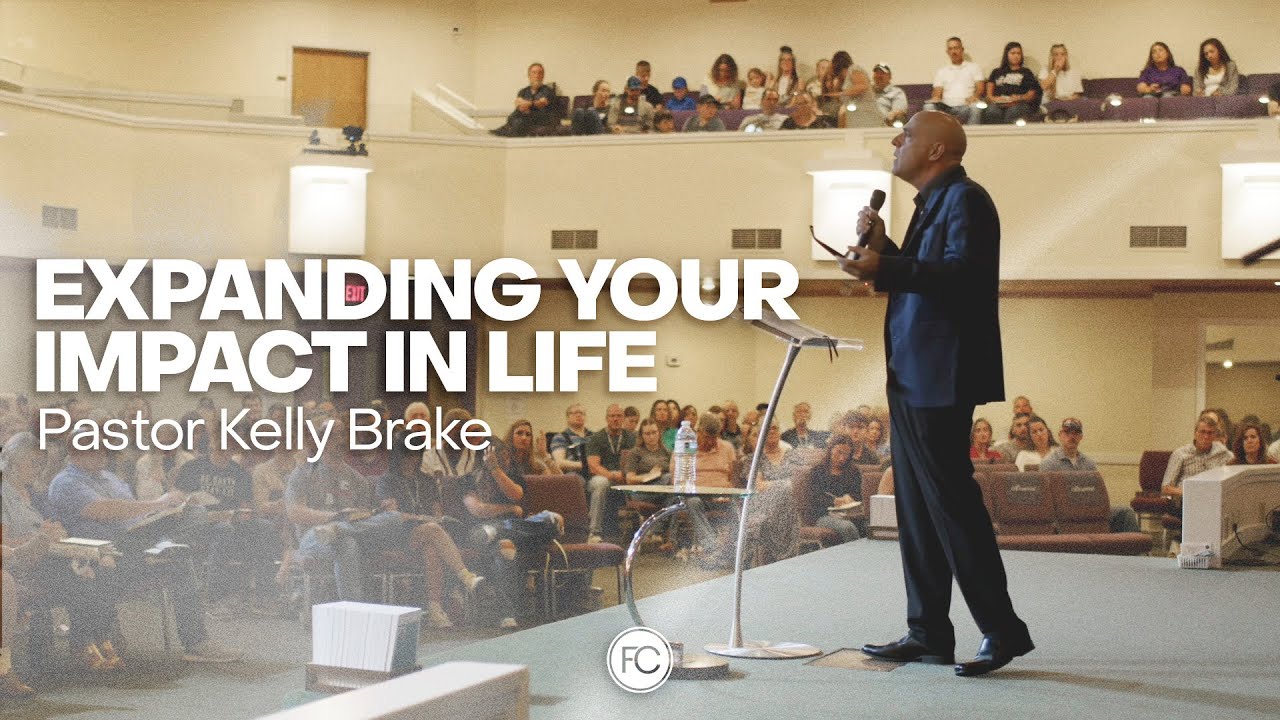 EXPANDING YOUR IMPACT IN LIFE

Pastor Kelly Brake

EXIT

FC